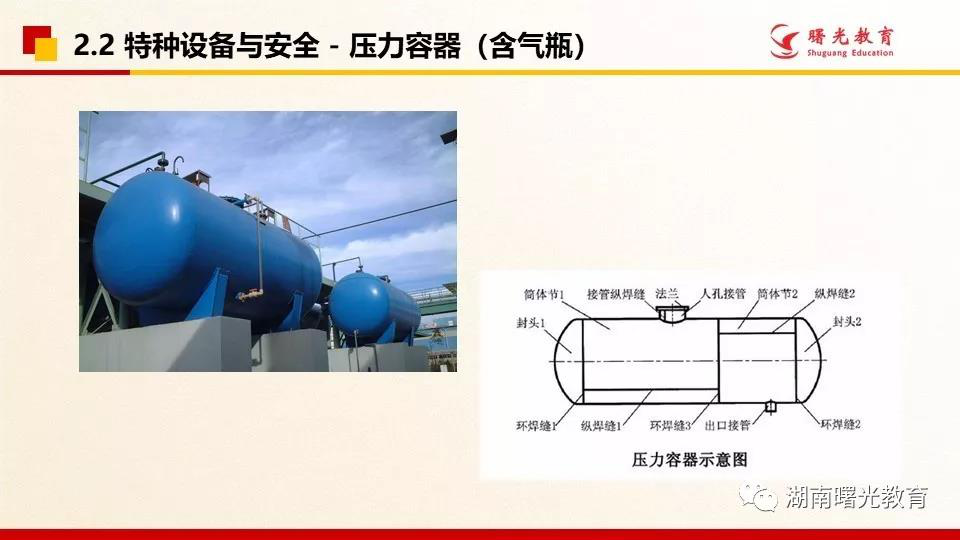 2.2 特种设备与安全 - 压力容器（含气瓶）

曙光教育
Shuguang Education

筒体节1　接管纵焊缝　法兰　人孔接管　筒体节2　纵焊缝2
封头1　封头2
环焊缝1　纵焊缝1　环焊缝3　出口接管　环焊缝2
压力容器示意图

湖南曙光教育